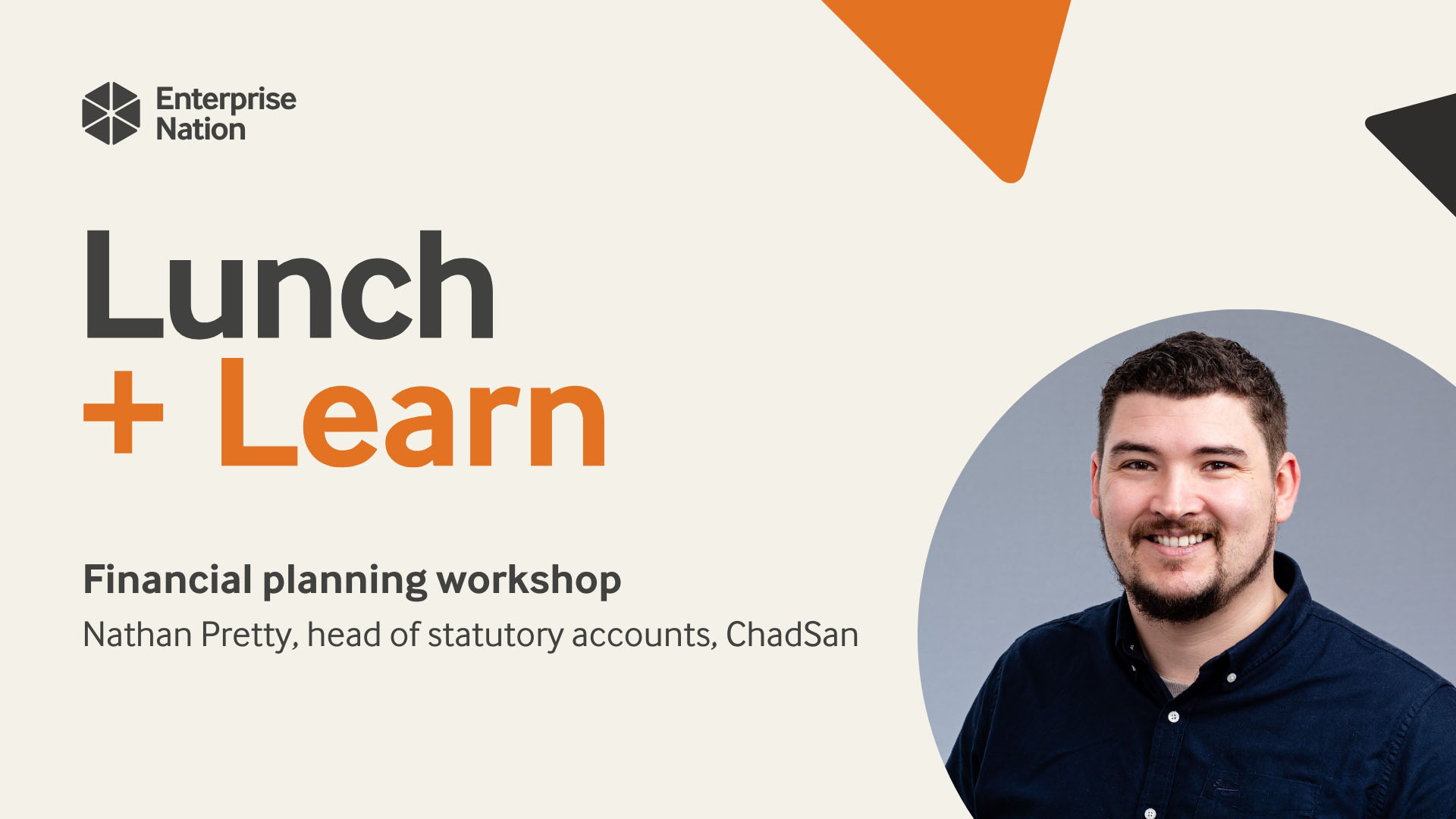 Enterprise Nation

Lunch
+ Learn

Financial planning workshop
Nathan Pretty, head of statutory accounts, ChadSan